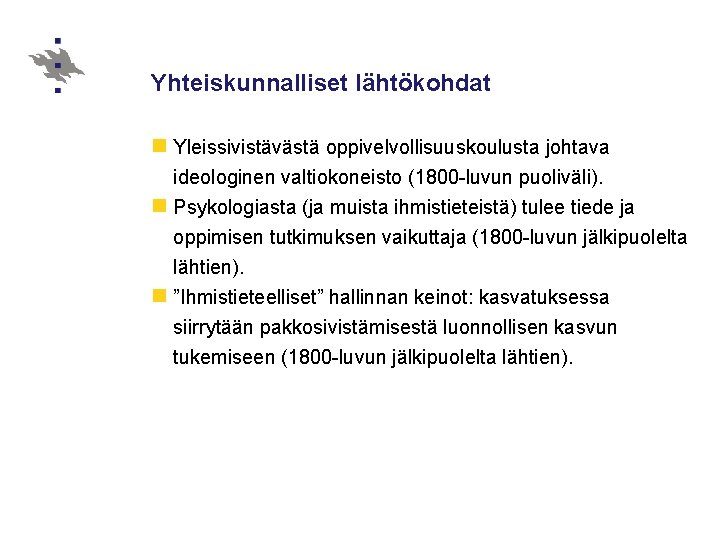 Yhteiskunnalliset lähtökohdat

Yleissivistävästä oppivelvollisuuskoulusta johtava ideologinen valtiokoneisto (1800-luvun puoliväli).

Psykologiasta (ja muista ihmistieteistä) tulee tiede ja oppimisen tutkimuksen vaikuttaja (1800-luvun jälkipuolelta lähtien).

”Ihmistieteelliset” hallinnan keinot: kasvatuksessa siirrytään pakkosivistämisestä luonnollisen kasvun tukemiseen (1800-luvun jälkipuolelta lähtien).